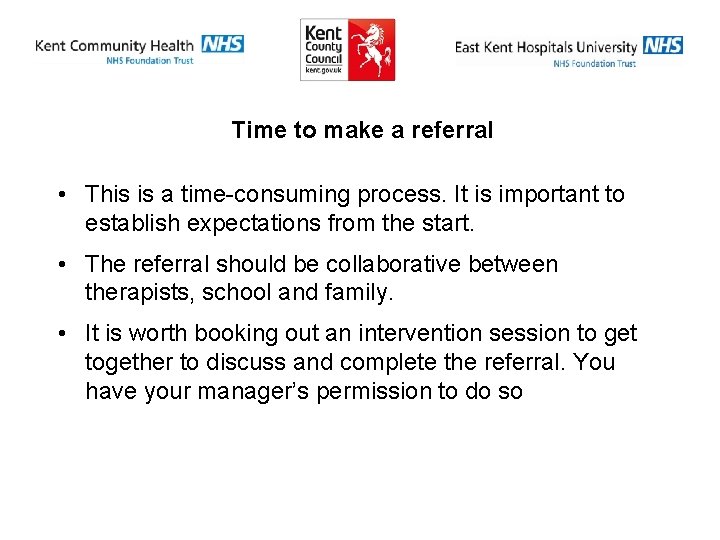 Kent Community Health NHS
NHS Foundation Trust

Kent County Council
kent.gov.uk

East Kent Hospitals University NHS
NHS Foundation Trust

Time to make a referral

• This is a time-consuming process. It is important to establish expectations from the start.

• The referral should be collaborative between therapists, school and family.

• It is worth booking out an intervention session to get together to discuss and complete the referral. You have your manager's permission to do so